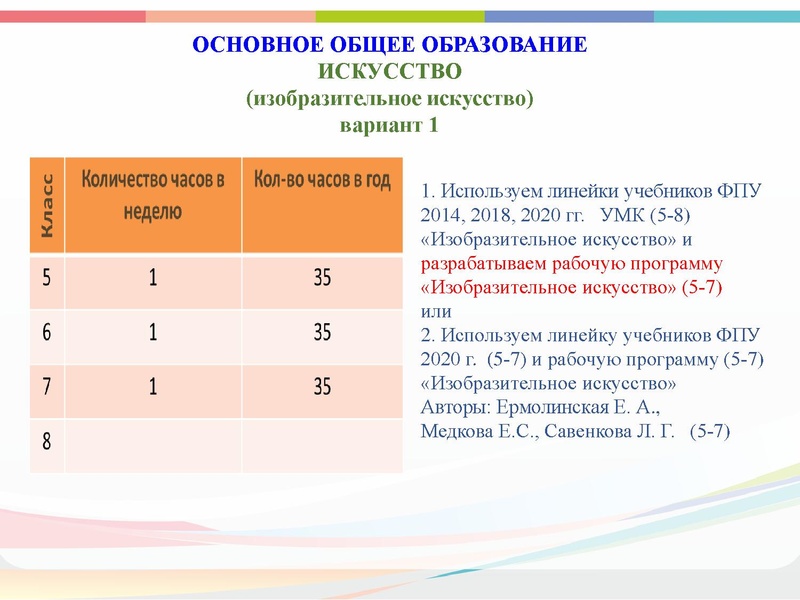 ОСНОВНОЕ ОБЩЕЕ ОБРАЗОВАНИЕ
ИСКУССТВО
(изобразительное искусство)
вариант 1

| Класс | Количество часов в неделю | Кол-во часов в год |
|---|---|---|
| 5 | 1 | 35 |
| 6 | 1 | 35 |
| 7 | 1 | 35 |
| 8 | | |

1. Используем линейки учебников ФПУ 2014, 2018, 2020 гг. УМК (5-8) «Изобразительное искусство» и разрабатываем рабочую программу «Изобразительное искусство» (5-7)
или
2. Используем линейку учебников ФПУ 2020 г. (5-7) и рабочую программу (5-7) «Изобразительное искусство»
Авторы: Ермолинская Е. А., Медкова Е.С., Савенкова Л. Г. (5-7)